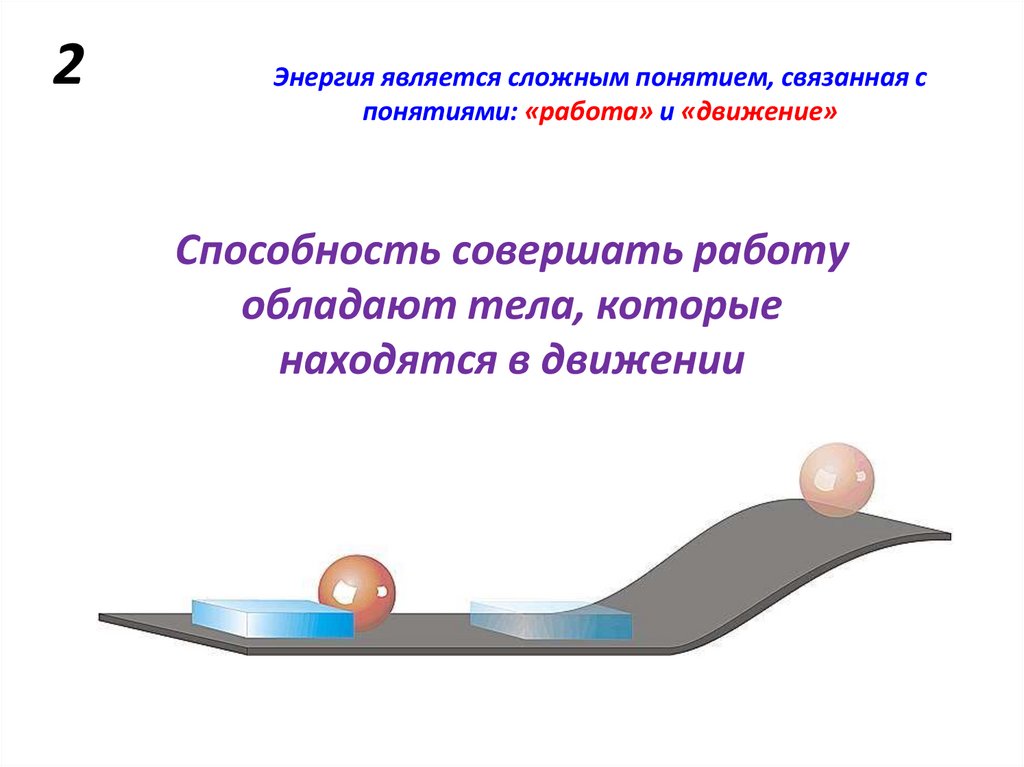 2

Энергия является сложным понятием, связанная с понятиями: «работа» и «движение»

Способность совершать работу обладают тела, которые находятся в движении